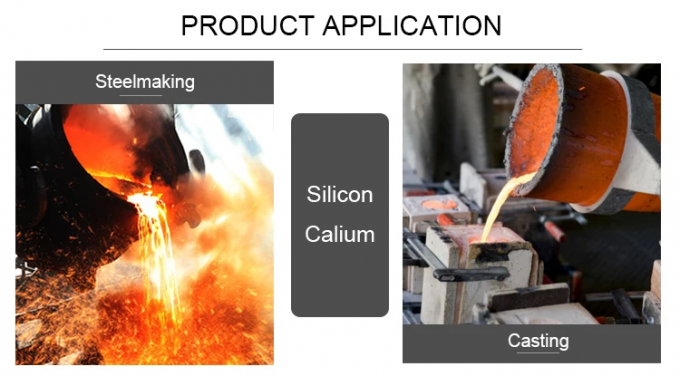 PRODUCT APPLICATION

Steelmaking

Silicon
Calium

Casting